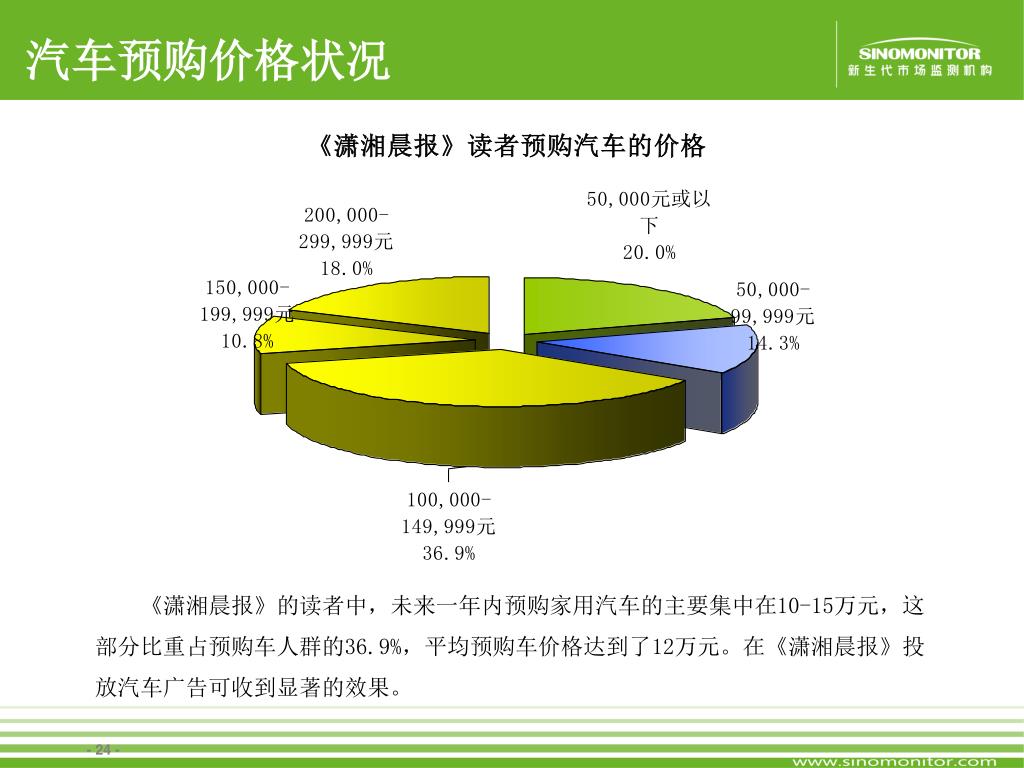 汽车预购价格状况

SINOMONITOR
新生代市场监测机构

《潇湘晨报》读者预购汽车的价格

50,000元或以下
20.0%

50,000-99,999元
14.3%

100,000-149,999元
36.9%

150,000-199,999元
10.8%

200,000-299,999元
18.0%

《潇湘晨报》的读者中，未来一年内预购家用汽车的主要集中在10-15万元，这部分比重占预购车人群的36.9%，平均预购车价格达到了12万元。在《潇湘晨报》投放汽车广告可收到显著的效果。

- 24 -

www.sinomonitor.com